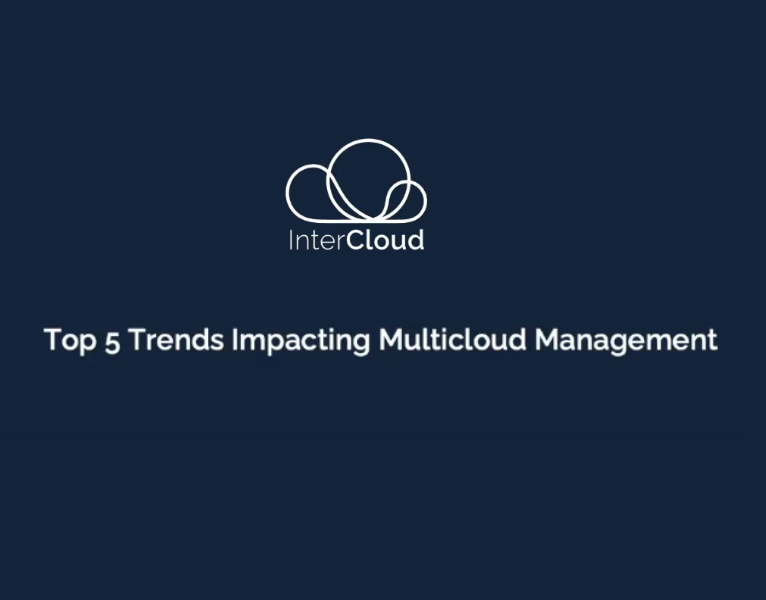 InterCloud

Top 5 Trends Impacting Multicloud Management